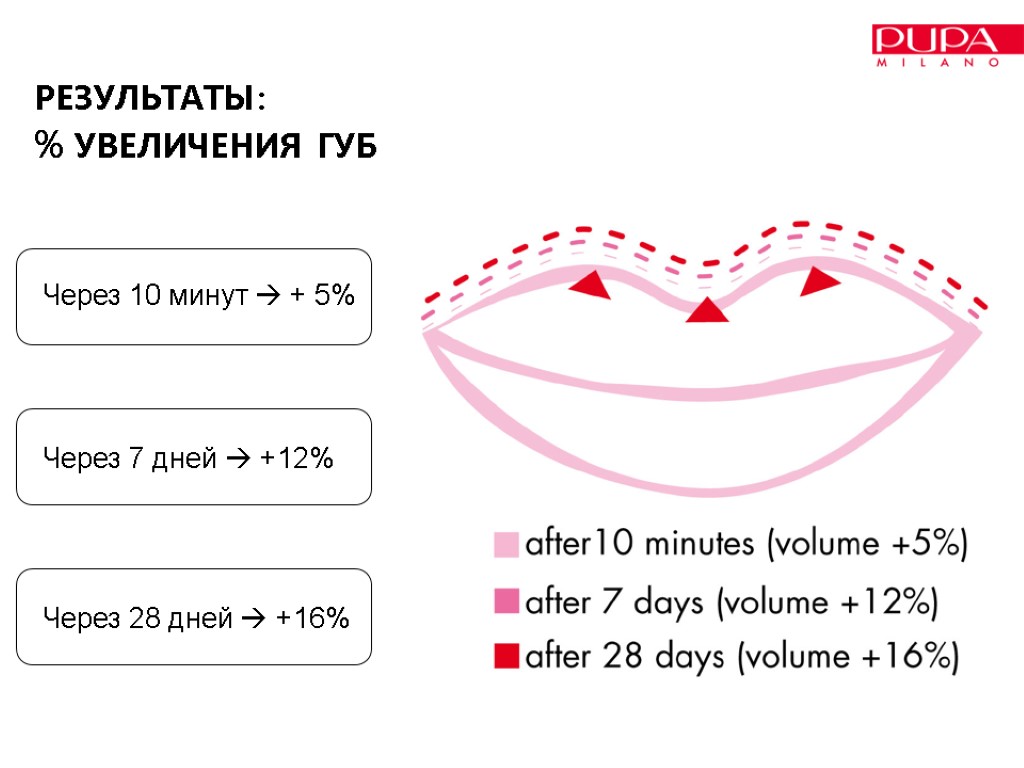 PUPA
MILANO

РЕЗУЛЬТАТЫ:
% УВЕЛИЧЕНИЯ ГУБ

Через 10 минут → + 5%

Через 7 дней → +12%

Через 28 дней → +16%

after10 minutes (volume +5%)
after 7 days (volume +12%)
after 28 days (volume +16%)